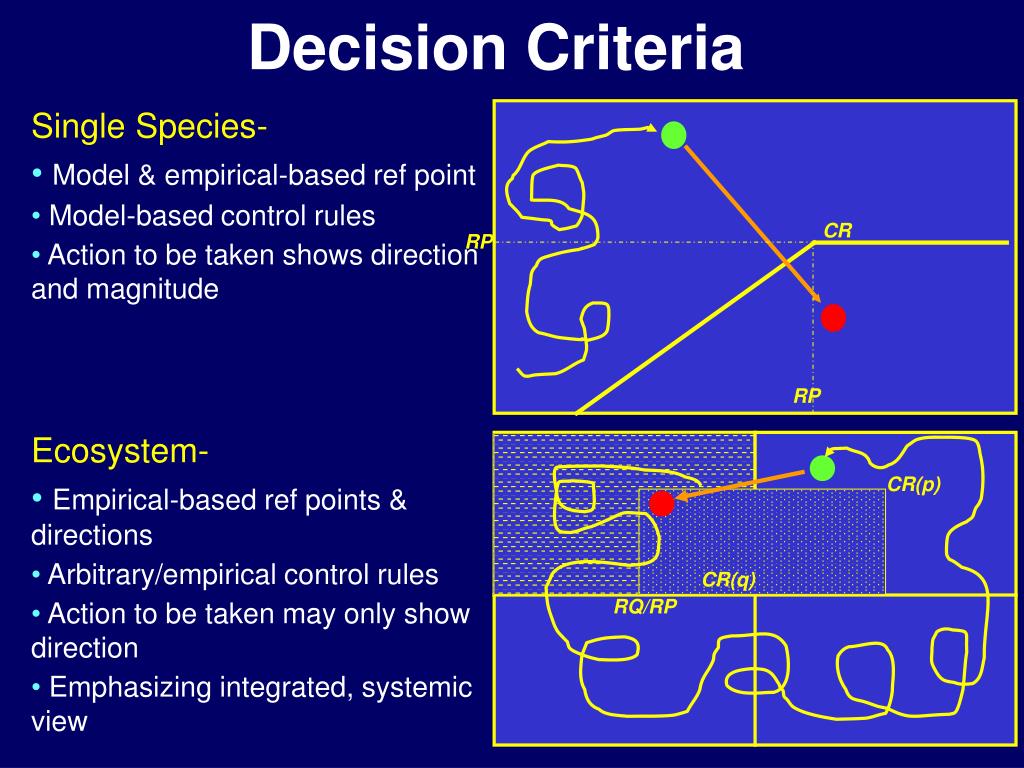 Decision Criteria

Single Species-

• Model & empirical-based ref point

• Model-based control rules

• Action to be taken shows direction and magnitude

RP

CR

RP

Ecosystem-

• Empirical-based ref points & directions

• Arbitrary/empirical control rules

• Action to be taken may only show direction

• Emphasizing integrated, systemic view

CR(p)

CR(q)

RQ/RP